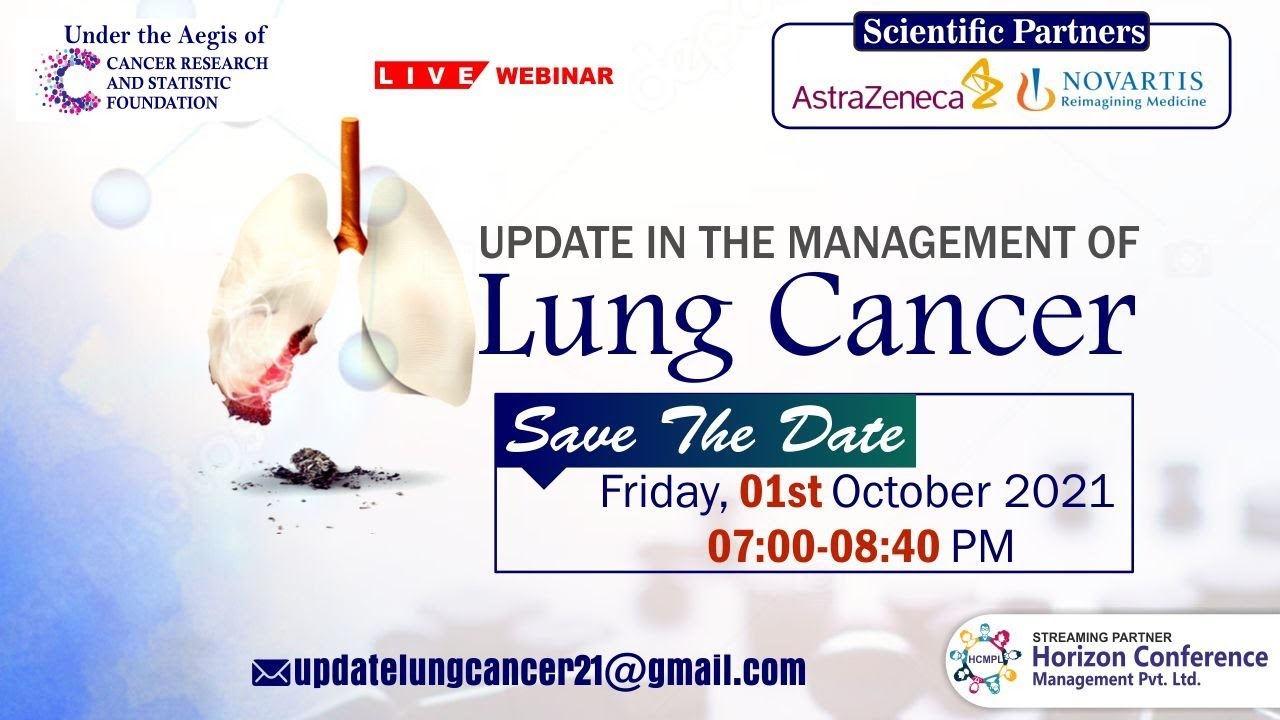 Under the Aegis of
CANCER RESEARCH AND STATISTIC FOUNDATION

LIVE WEBINAR

Scientific Partners
AstraZeneca
NOVARTIS
Reimagining Medicine

UPDATE IN THE MANAGEMENT OF
Lung Cancer

Save The Date
Friday, 01st October 2021
07:00-08:40 PM

updatelungcancer21@gmail.com

HCMPL
STREAMING PARTNER
Horizon Conference
Management Pvt. Ltd.